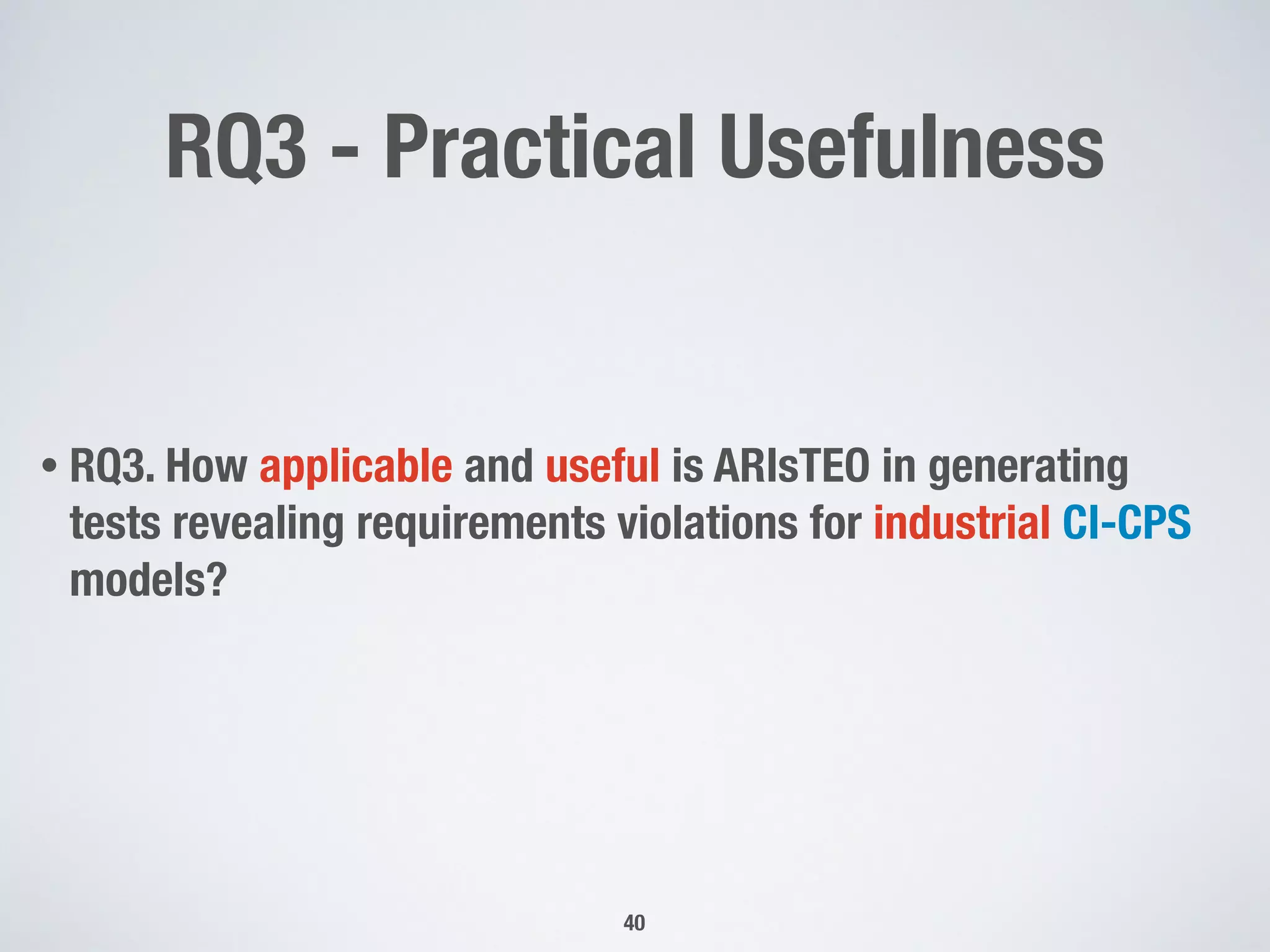 RQ3 - Practical Usefulness

• RQ3. How applicable and useful is ARIsTEO in generating tests revealing requirements violations for industrial CI-CPS models?

40